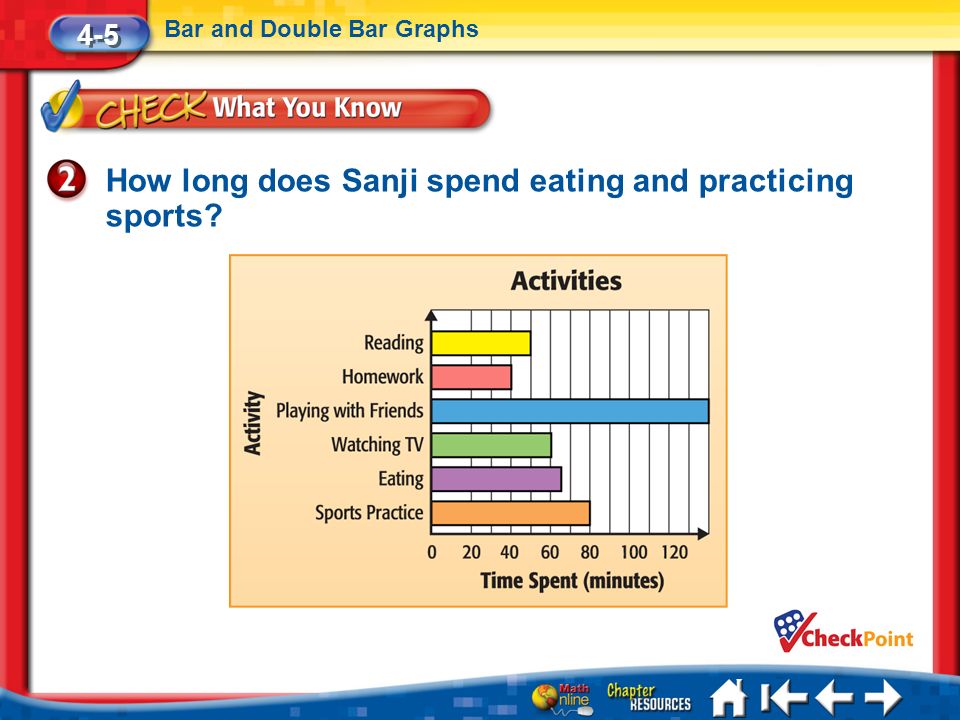 4-5 Bar and Double Bar Graphs

CHECK What You Know

2 How long does Sanji spend eating and practicing sports?

Activities

Activity

Reading
Homework
Playing with Friends
Watching TV
Eating
Sports Practice

0 20 40 60 80 100 120

Time Spent (minutes)

CheckPoint

Math Online

Chapter RESOURCES